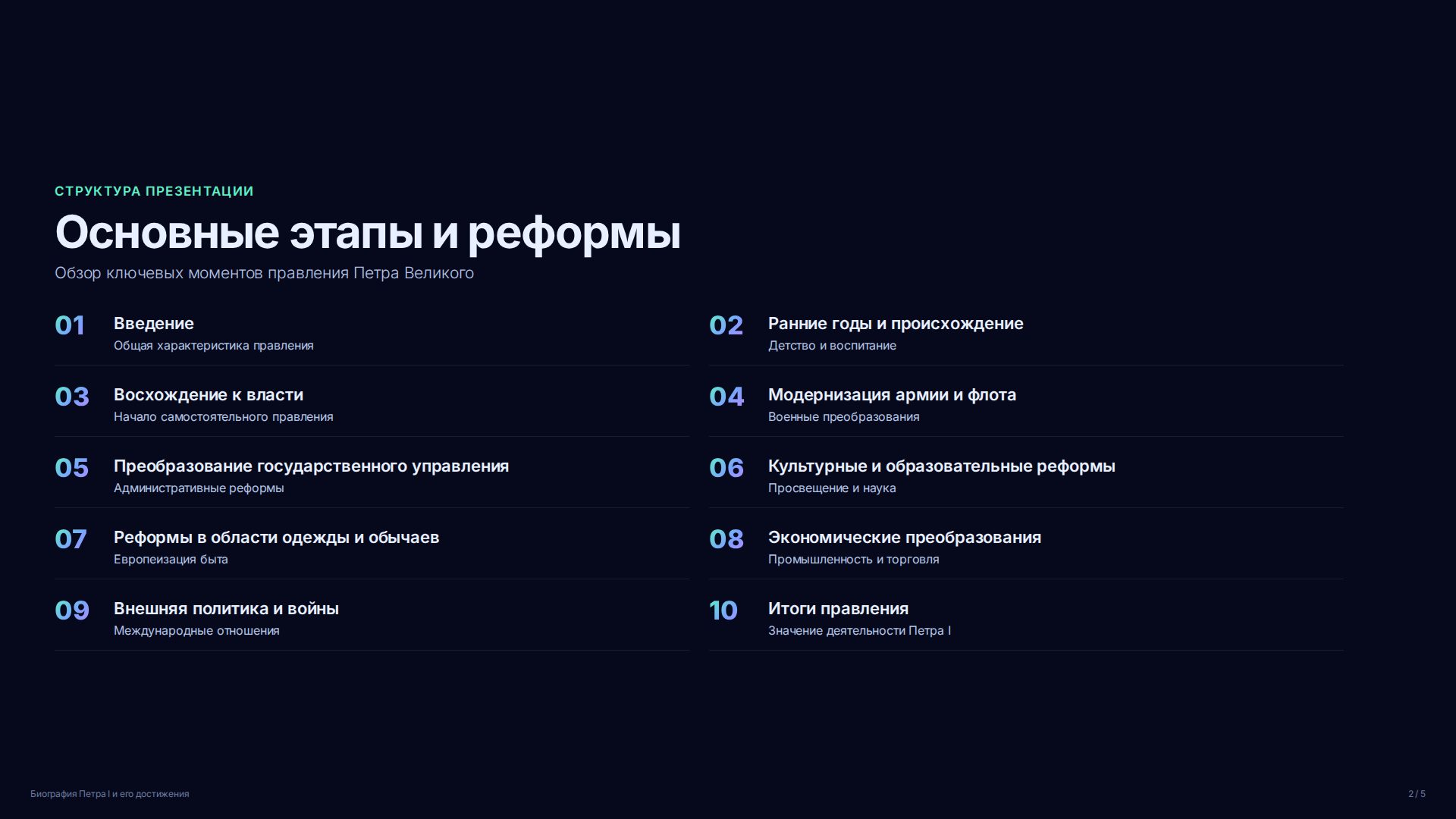 СТРУКТУРА ПРЕЗЕНТАЦИИ

Основные этапы и реформы

Обзор ключевых моментов правления Петра Великого

01 Введение
Общая характеристика правления

02 Ранние годы и происхождение
Детство и воспитание

03 Восхождение к власти
Начало самостоятельного правления

04 Модернизация армии и флота
Военные преобразования

05 Преобразование государственного управления
Административные реформы

06 Культурные и образовательные реформы
Просвещение и наука

07 Реформы в области одежды и обычаев
Европеизация быта

08 Экономические преобразования
Промышленность и торговля

09 Внешняя политика и войны
Международные отношения

10 Итоги правления
Значение деятельности Петра I

Биография Петра I и его достижения

2 / 5